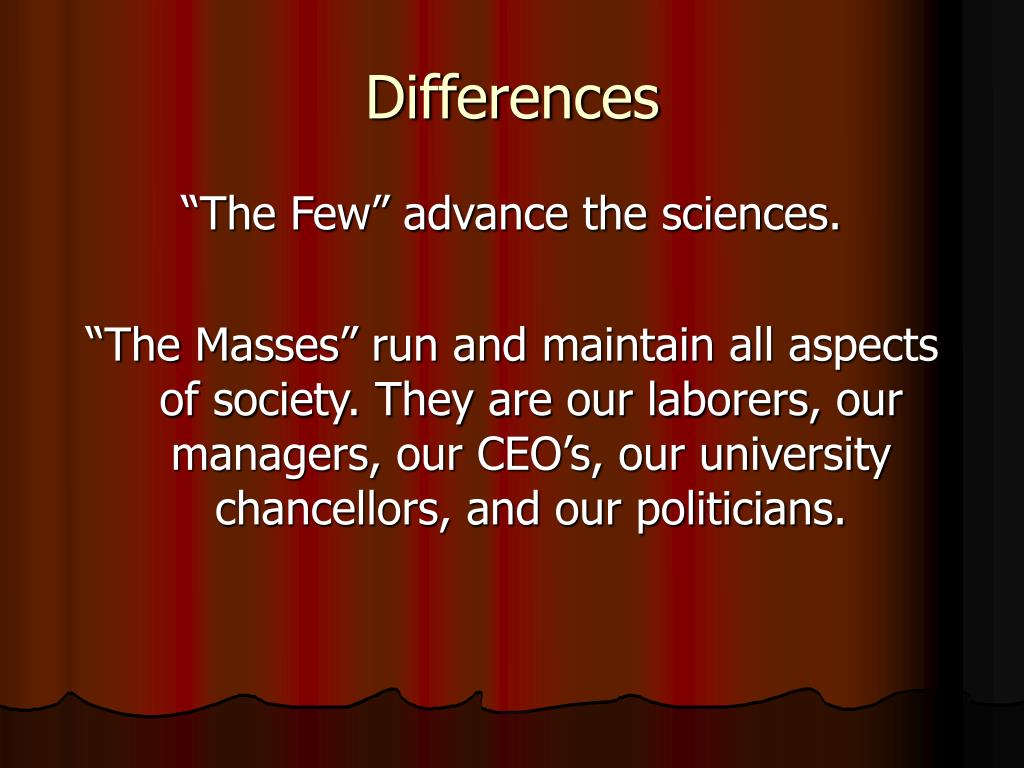 Differences

“The Few” advance the sciences.

“The Masses” run and maintain all aspects of society. They are our laborers, our managers, our CEO’s, our university chancellors, and our politicians.